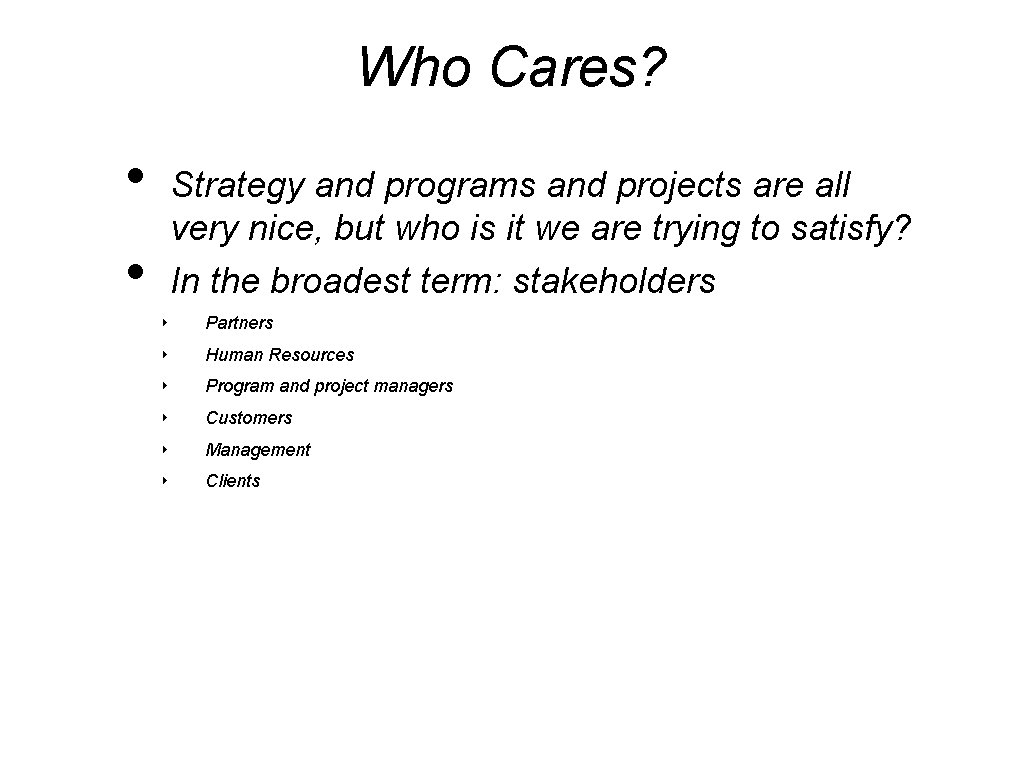 Who Cares?

• Strategy and programs and projects are all very nice, but who is it we are trying to satisfy?
• In the broadest term: stakeholders
  ‣ Partners
  ‣ Human Resources
  ‣ Program and project managers
  ‣ Customers
  ‣ Management
  ‣ Clients